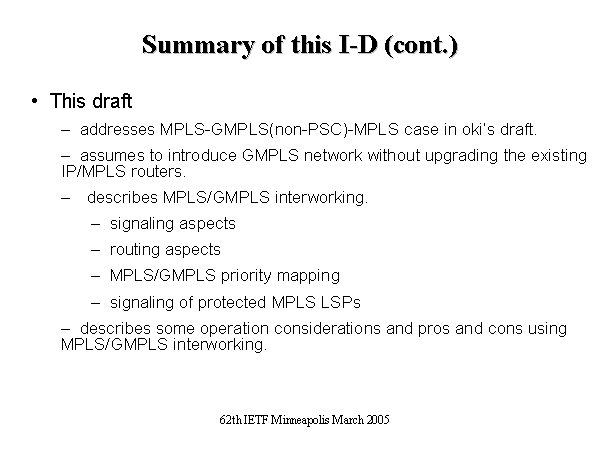 Summary of this I-D (cont.)

• This draft

– addresses MPLS-GMPLS(non-PSC)-MPLS case in oki's draft.

– assumes to introduce GMPLS network without upgrading the existing IP/MPLS routers.

– describes MPLS/GMPLS interworking.

– signaling aspects

– routing aspects

– MPLS/GMPLS priority mapping

– signaling of protected MPLS LSPs

– describes some operation considerations and pros and cons using MPLS/GMPLS interworking.

62th IETF Minneapolis March 2005